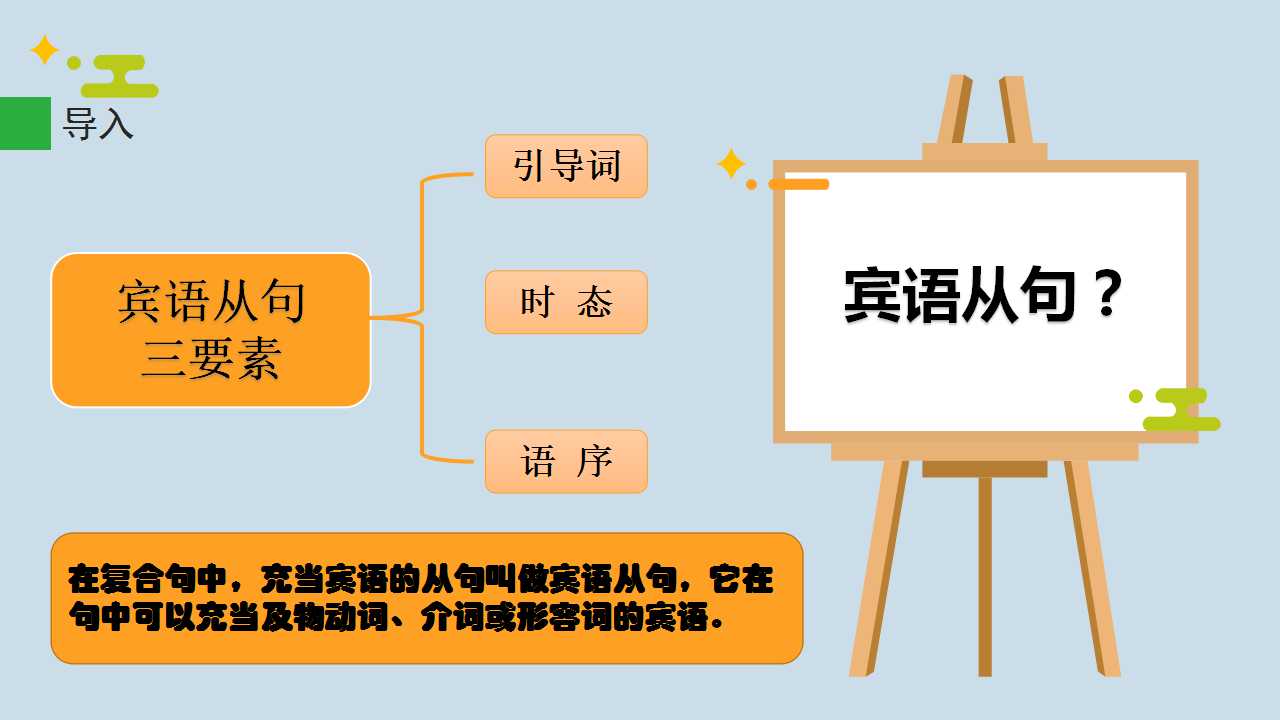 导入

宾语从句
三要素

引导词

时 态

语 序

宾语从句？

在复合句中，充当宾语的从句叫做宾语从句，它在句中可以充当及物动词、介词或形容词的宾语。